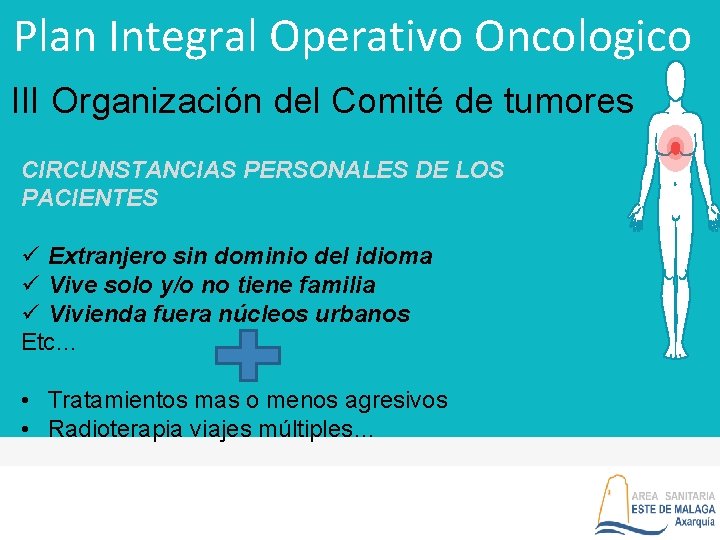 Plan Integral Operativo Oncologico

III Organización del Comité de tumores

CIRCUNSTANCIAS PERSONALES DE LOS PACIENTES

✓ Extranjero sin dominio del idioma
✓ Vive solo y/o no tiene familia
✓ Vivienda fuera núcleos urbanos
Etc…

• Tratamientos mas o menos agresivos
• Radioterapia viajes múltiples...

AREA SANITARIA
ESTE DE MALAGA
Axarquía